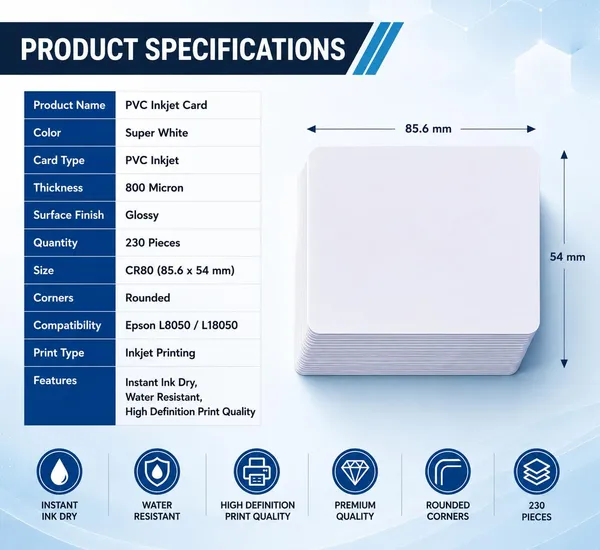 PRODUCT SPECIFICATIONS

| Product Name | PVC Inkjet Card |
|---|---|
| Color | Super White |
| Card Type | PVC Inkjet |
| Thickness | 800 Micron |
| Surface Finish | Glossy |
| Quantity | 230 Pieces |
| Size | CR80 (85.6 x 54 mm) |
| Corners | Rounded |
| Compatibility | Epson L8050 / L18050 |
| Print Type | Inkjet Printing |
| Features | Instant Ink Dry, Water Resistant, High Definition Print Quality |

85.6 mm

54 mm

INSTANT INK DRY

WATER RESISTANT

HIGH DEFINITION PRINT QUALITY

PREMIUM QUALITY

ROUNDED CORNERS

230 PIECES